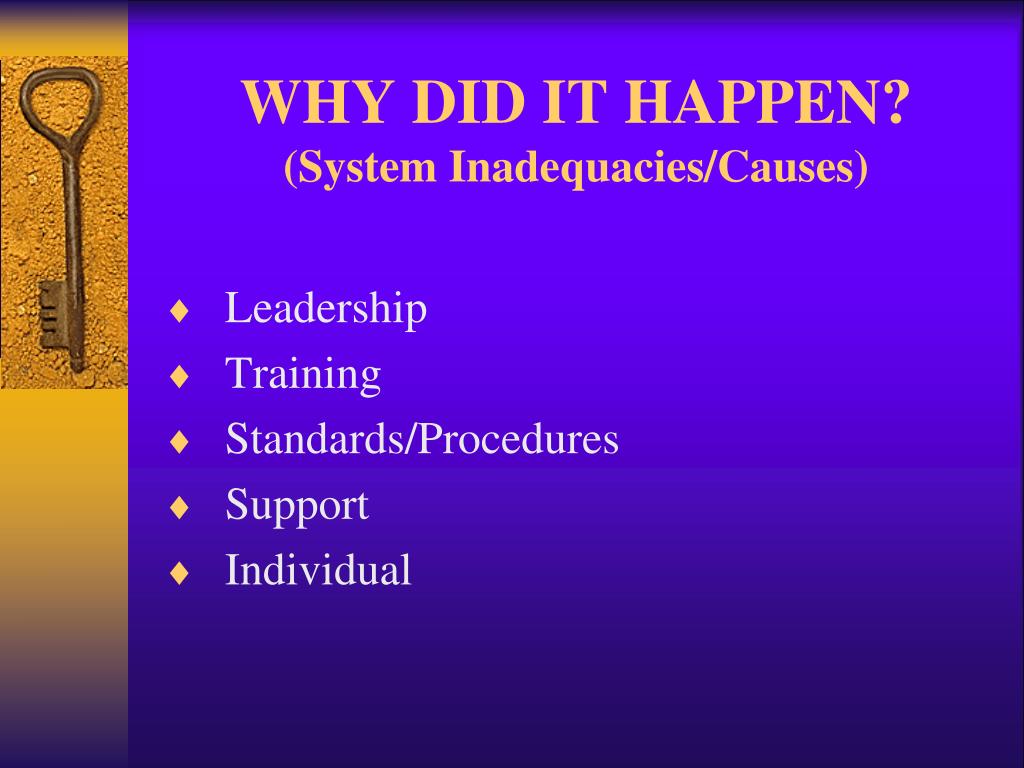 WHY DID IT HAPPEN?
(System Inadequacies/Causes)

♦ Leadership
♦ Training
♦ Standards/Procedures
♦ Support
♦ Individual